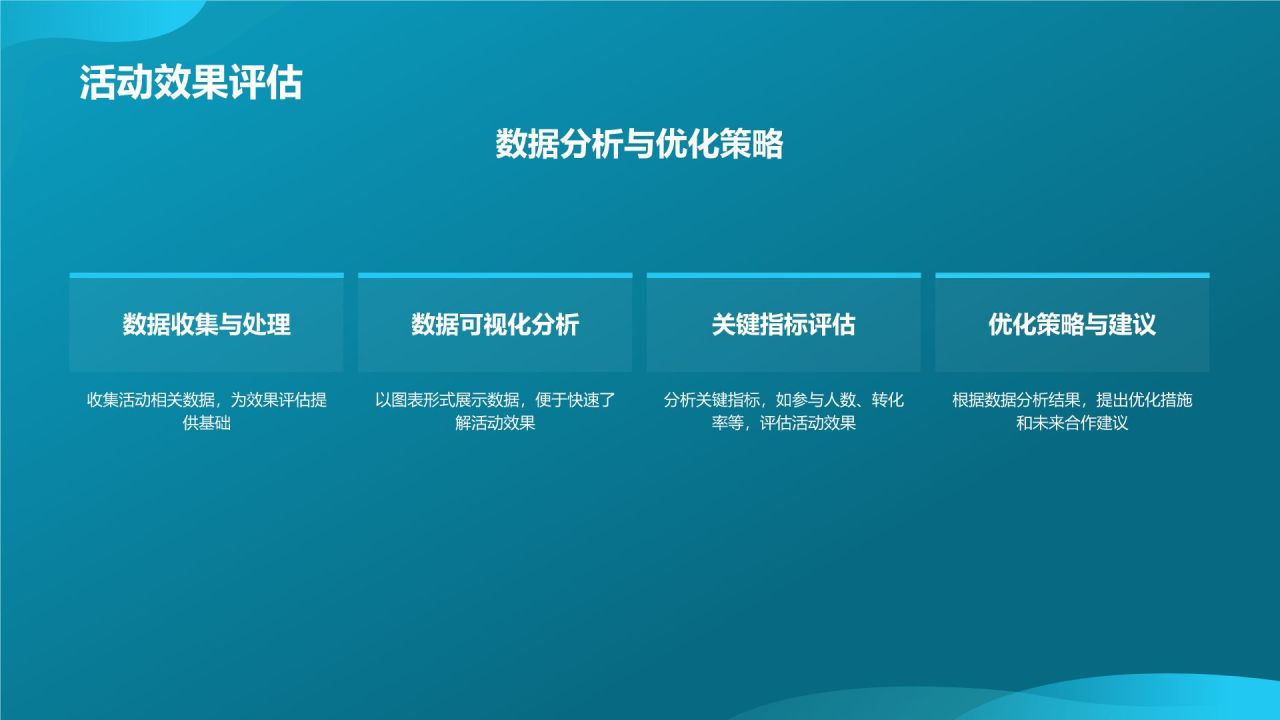 活动效果评估

数据分析与优化策略

数据收集与处理

收集活动相关数据，为效果评估提供基础

数据可视化分析

以图表形式展示数据，便于快速了解活动效果

关键指标评估

分析关键指标，如参与人数、转化率等，评估活动效果

优化策略与建议

根据数据分析结果，提出优化措施和未来合作建议